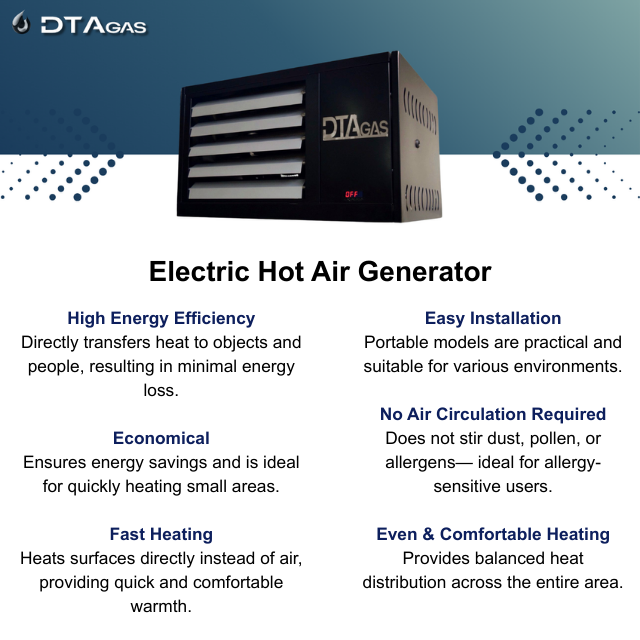 DTAGAS

DTAGAS

OFF

Electric Hot Air Generator

High Energy Efficiency
Directly transfers heat to objects and people, resulting in minimal energy loss.

Economical
Ensures energy savings and is ideal for quickly heating small areas.

Fast Heating
Heats surfaces directly instead of air, providing quick and comfortable warmth.

Easy Installation
Portable models are practical and suitable for various environments.

No Air Circulation Required
Does not stir dust, pollen, or allergens— ideal for allergy-sensitive users.

Even & Comfortable Heating
Provides balanced heat distribution across the entire area.